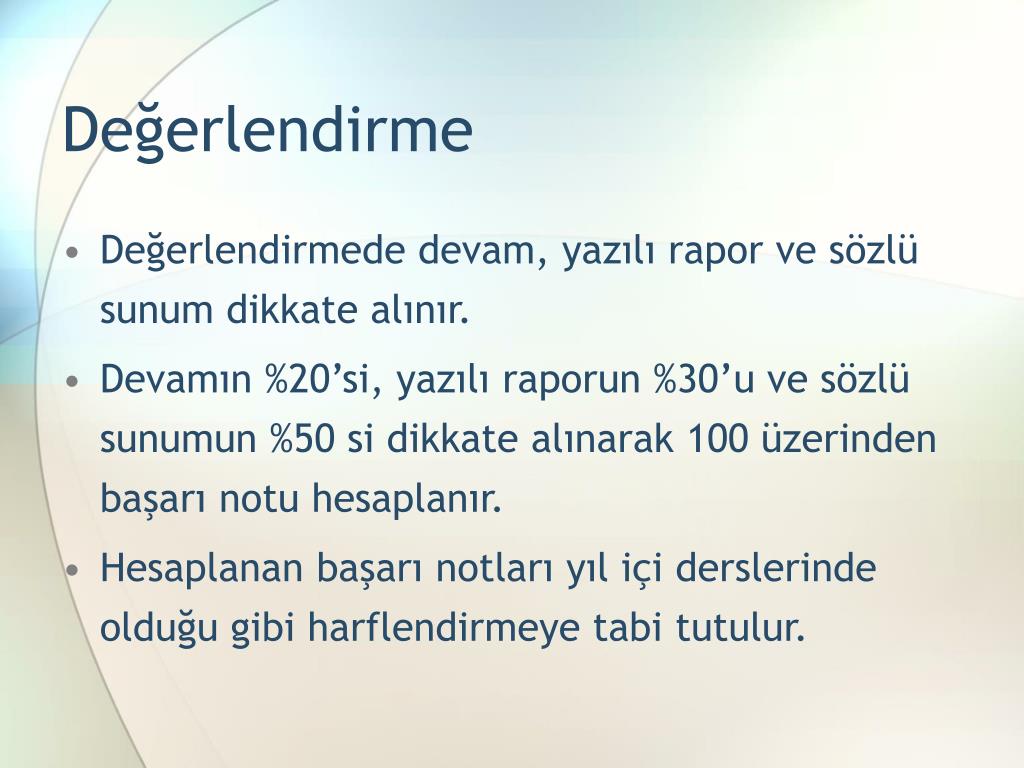 Değerlendirme

• Değerlendirmede devam, yazılı rapor ve sözlü sunum dikkate alınır.
• Devamın %20’si, yazılı raporun %30’u ve sözlü sunumun %50 si dikkate alınarak 100 üzerinden başarı notu hesaplanır.
• Hesaplanan başarı notları yıl içi derslerinde olduğu gibi harflendirmeye tabi tutulur.